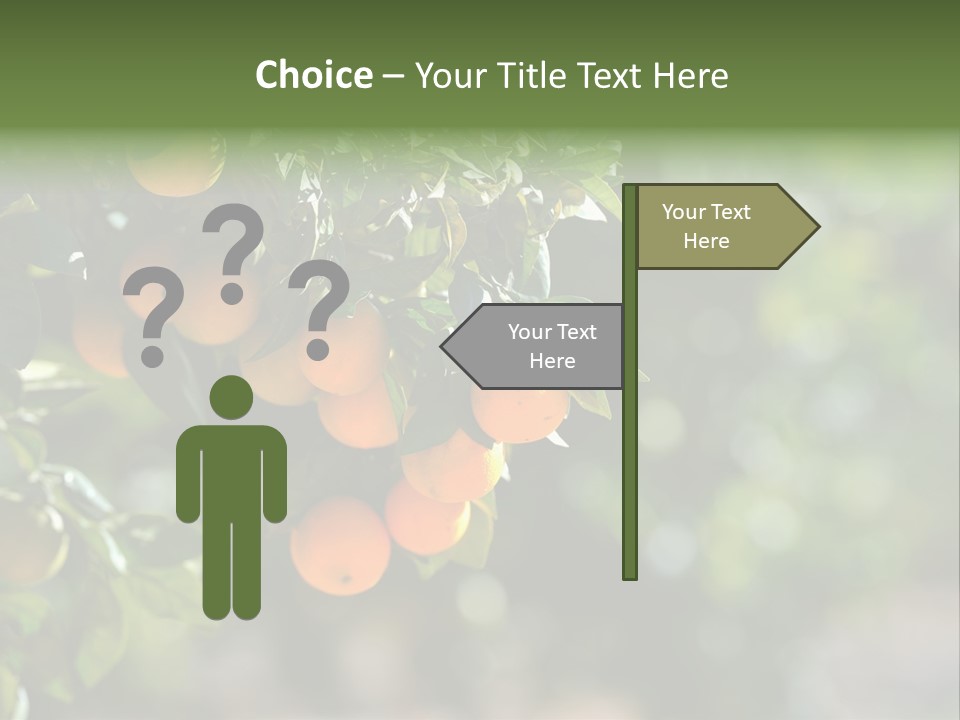 Choice – Your Title Text Here

? ? ?

Your Text Here

Your Text Here